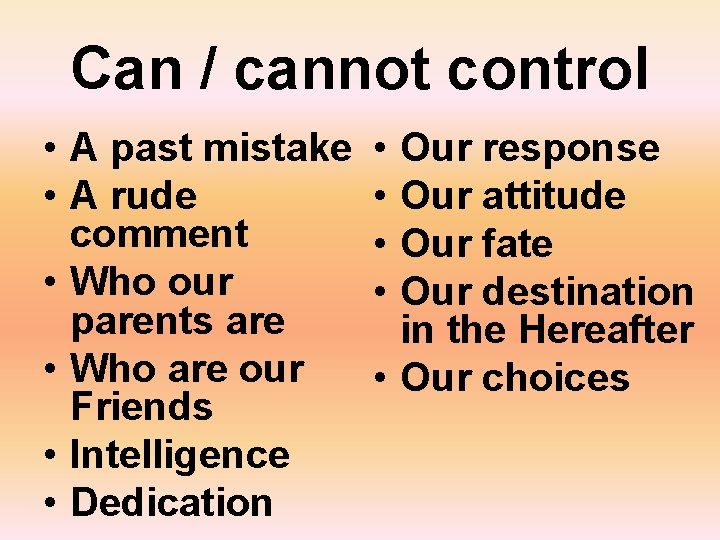 Can / cannot control

• A past mistake
• A rude comment
• Who our parents are
• Who are our Friends
• Intelligence
• Dedication

• Our response
• Our attitude
• Our fate
• Our destination in the Hereafter
• Our choices